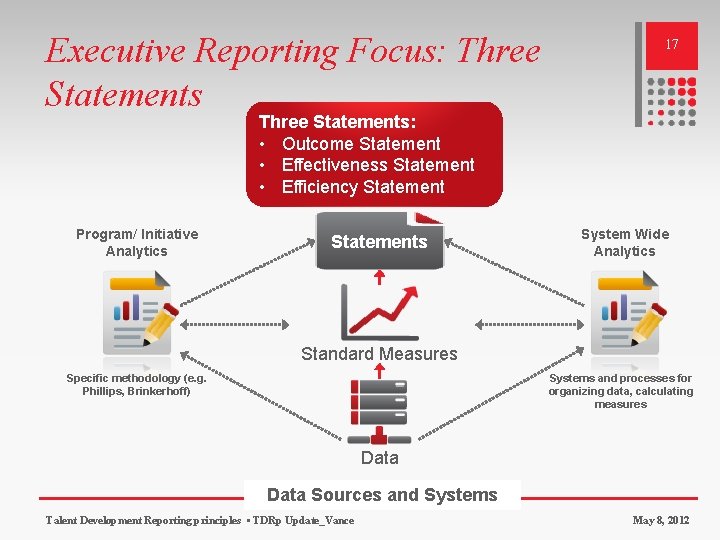 Executive Reporting Focus: Three Statements

17

Three Statements:
• Outcome Statement
• Effectiveness Statement
• Efficiency Statement

Program/ Initiative Analytics

Statements

System Wide Analytics

Standard Measures

Specific methodology (e.g. Phillips, Brinkerhoff)

Systems and processes for organizing data, calculating measures

Data

Data Sources and Systems

Talent Development Reporting principles ▪ TDRp Update_Vance

May 8, 2012